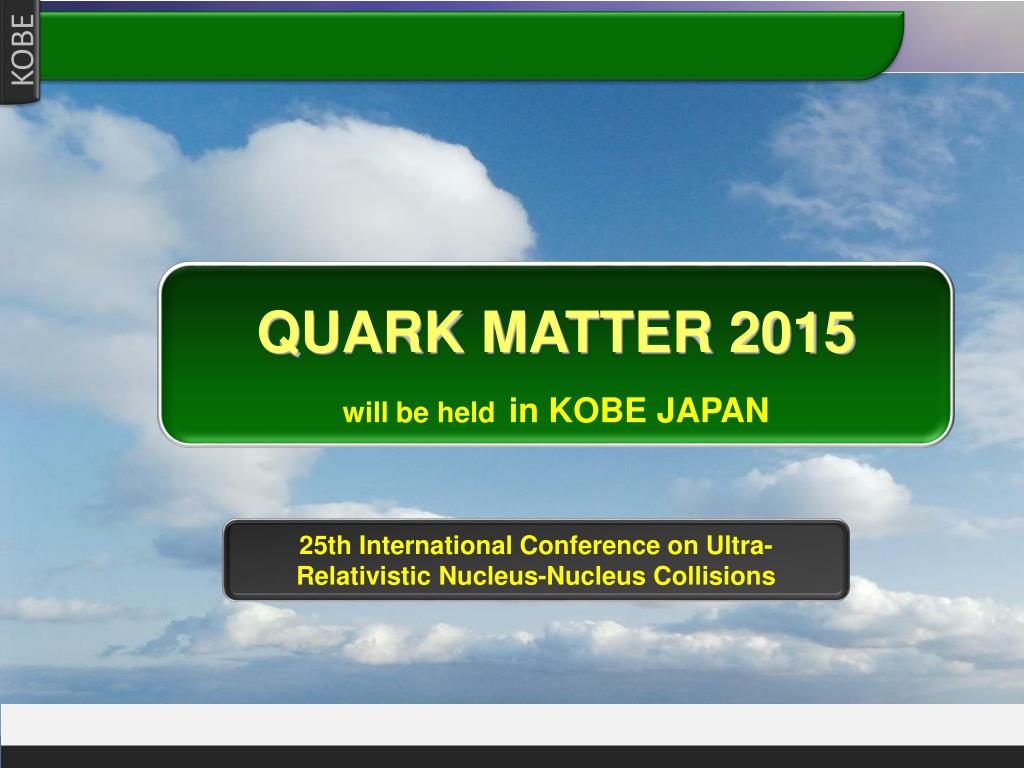 KOBE

QUARK MATTER 2015

will be held in KOBE JAPAN

25th International Conference on Ultra-Relativistic Nucleus-Nucleus Collisions